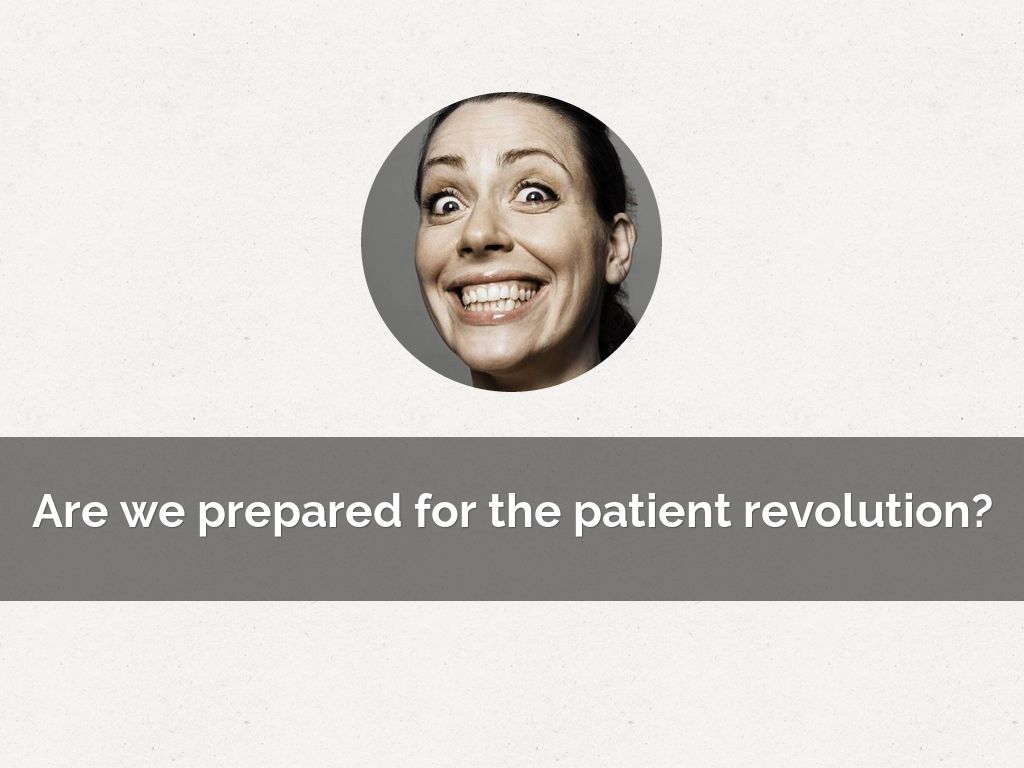 Are we prepared for the patient revolution?